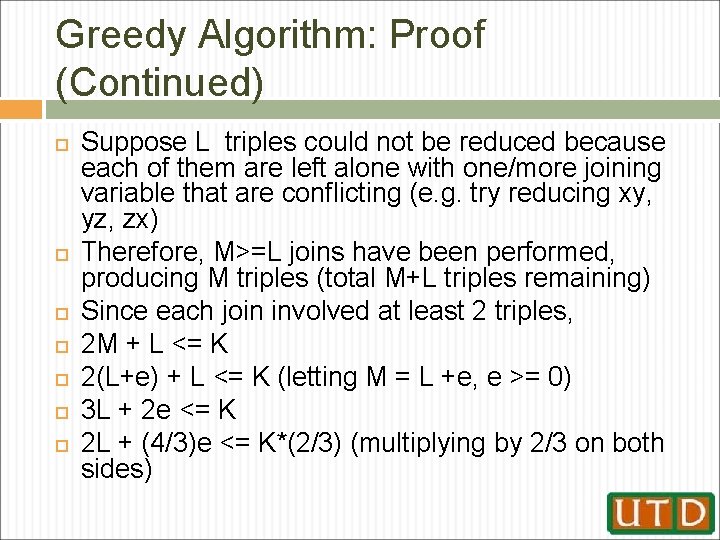 Greedy Algorithm: Proof (Continued)

Suppose L triples could not be reduced because each of them are left alone with one/more joining variable that are conflicting (e.g. try reducing xy, yz, zx)

Therefore, M>=L joins have been performed, producing M triples (total M+L triples remaining)

Since each join involved at least 2 triples,

2M + L <= K

2(L+e) + L <= K (letting M = L +e, e >= 0)

3L + 2e <= K

2L + (4/3)e <= K*(2/3) (multiplying by 2/3 on both sides)

UTD